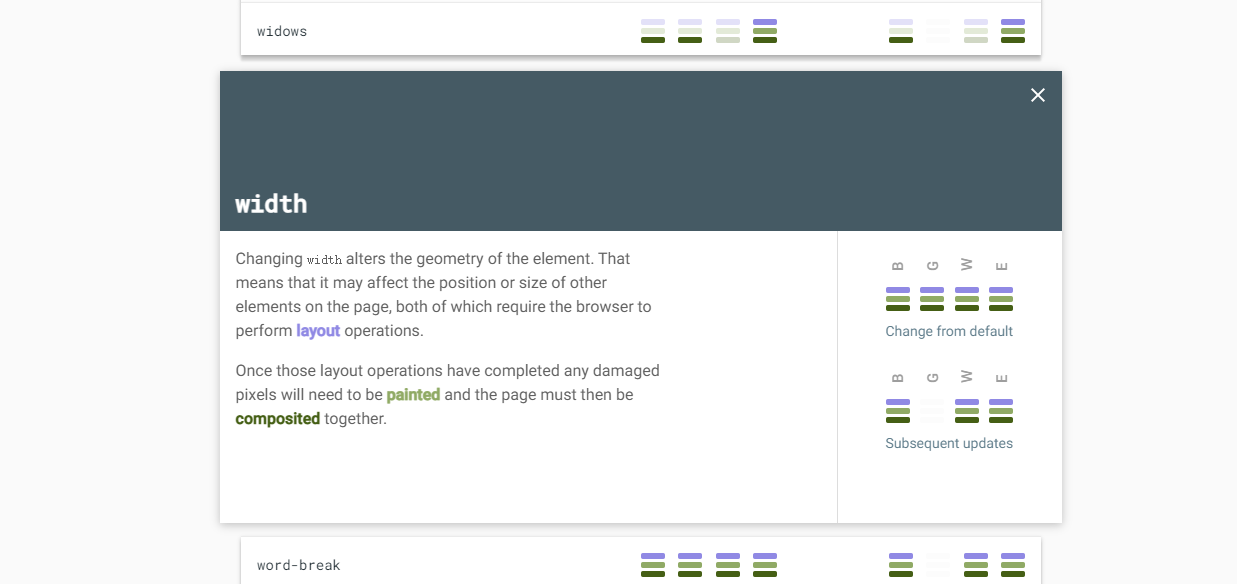 widows

×

width

Changing width alters the geometry of the element. That means that it may affect the position or size of other elements on the page, both of which require the browser to perform layout operations.

Once those layout operations have completed any damaged pixels will need to be painted and the page must then be composited together.

B G W E

Change from default

B G W E

Subsequent updates

word-break